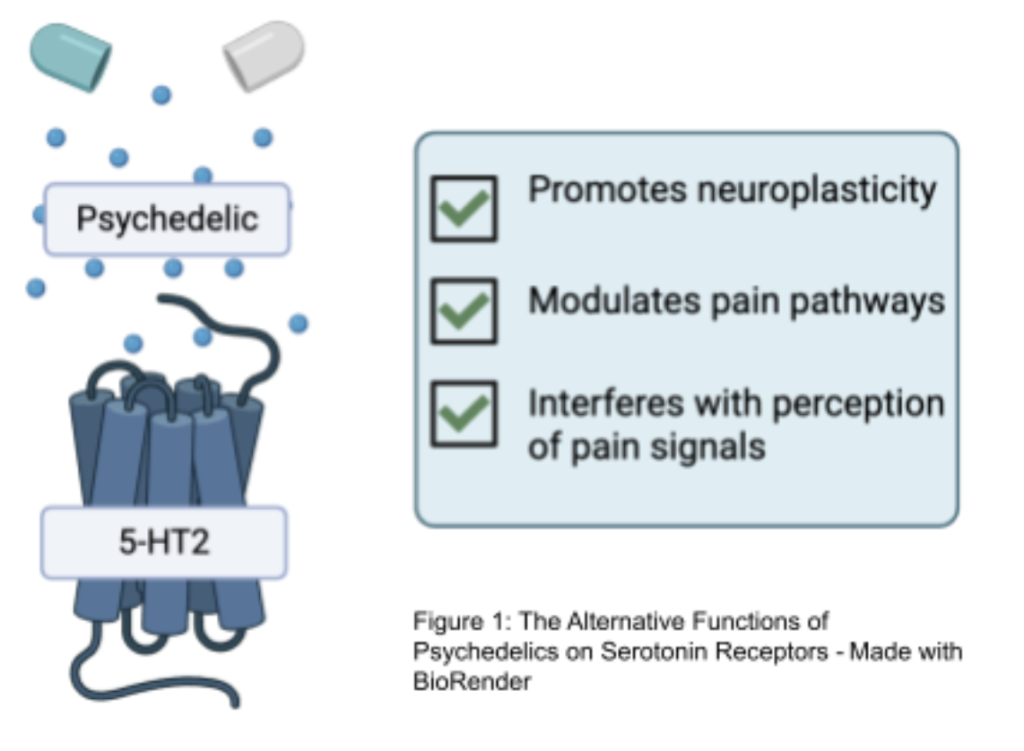 Psychedelic

5-HT2

Promotes neuroplasticity

Modulates pain pathways

Interferes with perception of pain signals

Figure 1: The Alternative Functions of Psychedelics on Serotonin Receptors - Made with BioRender